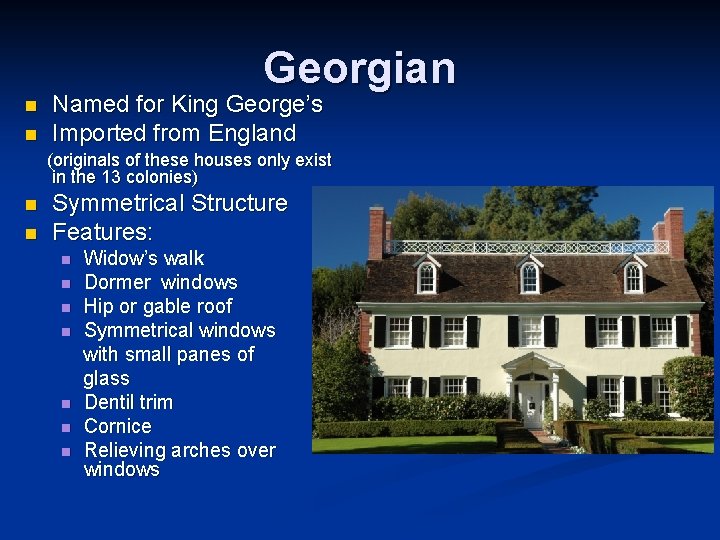 Georgian

- Named for King George's
- Imported from England

(originals of these houses only exist in the 13 colonies)

- Symmetrical Structure
- Features:
  - Widow's walk
  - Dormer windows
  - Hip or gable roof
  - Symmetrical windows with small panes of glass
  - Dentil trim
  - Cornice
  - Relieving arches over windows